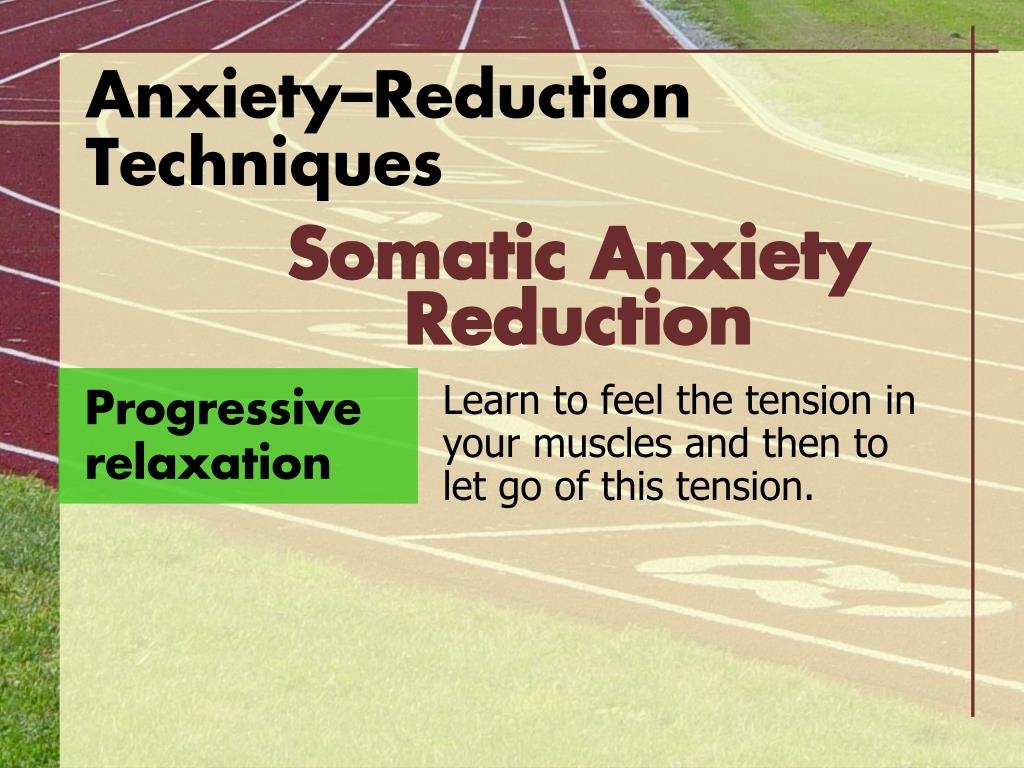 Anxiety–Reduction Techniques

Somatic Anxiety Reduction

Progressive relaxation

Learn to feel the tension in your muscles and then to let go of this tension.